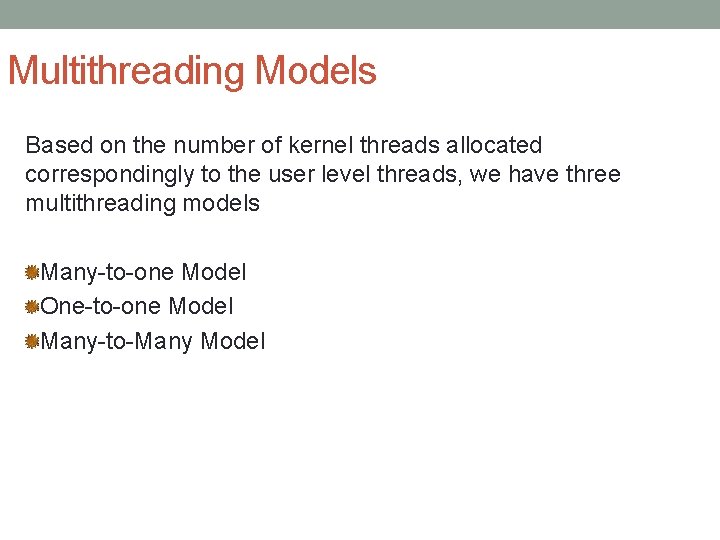 Multithreading Models

Based on the number of kernel threads allocated correspondingly to the user level threads, we have three multithreading models

Many-to-one Model
One-to-one Model
Many-to-Many Model